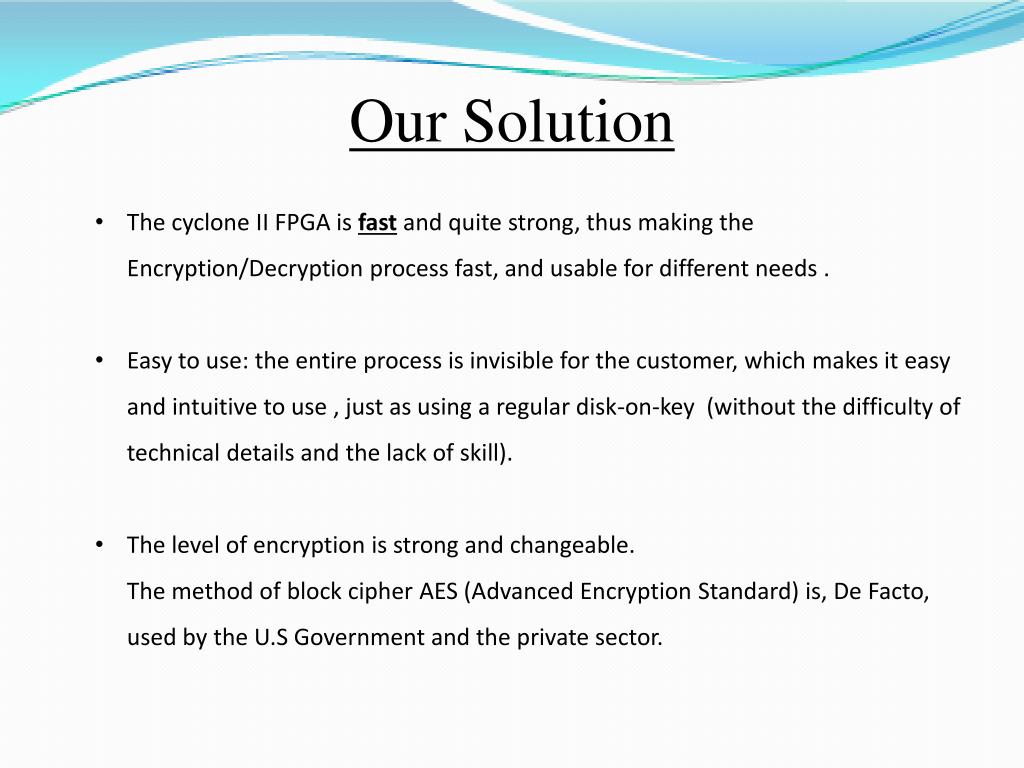 Our Solution

• The cyclone II FPGA is fast and quite strong, thus making the Encryption/Decryption process fast, and usable for different needs .

• Easy to use: the entire process is invisible for the customer, which makes it easy and intuitive to use , just as using a regular disk-on-key (without the difficulty of technical details and the lack of skill).

• The level of encryption is strong and changeable.
The method of block cipher AES (Advanced Encryption Standard) is, De Facto, used by the U.S Government and the private sector.